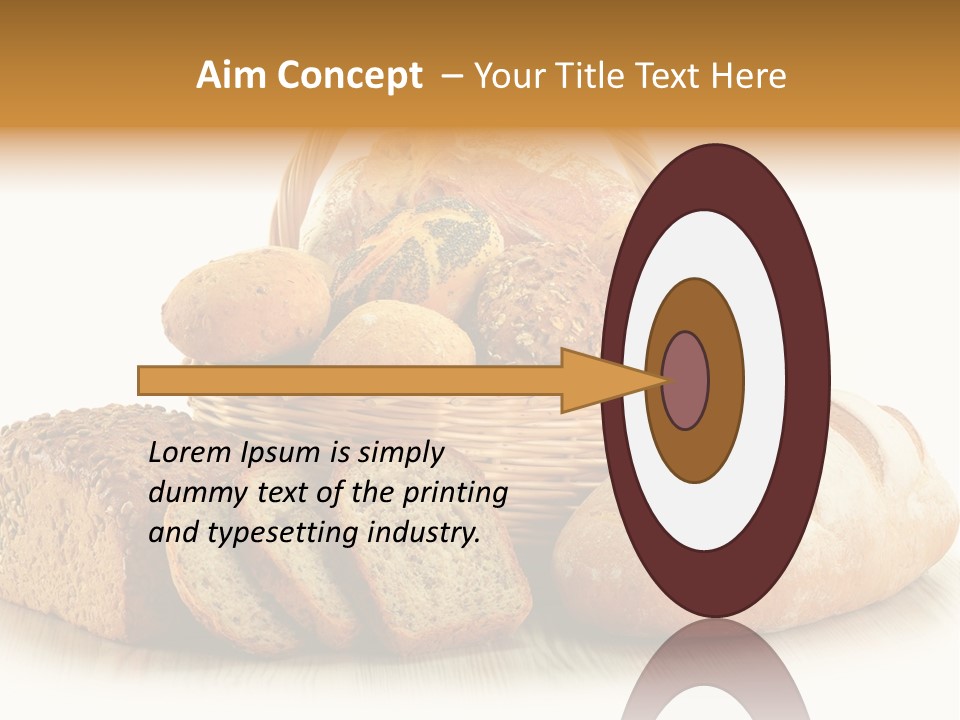 Aim Concept – Your Title Text Here

Lorem Ipsum is simply dummy text of the printing and typesetting industry.